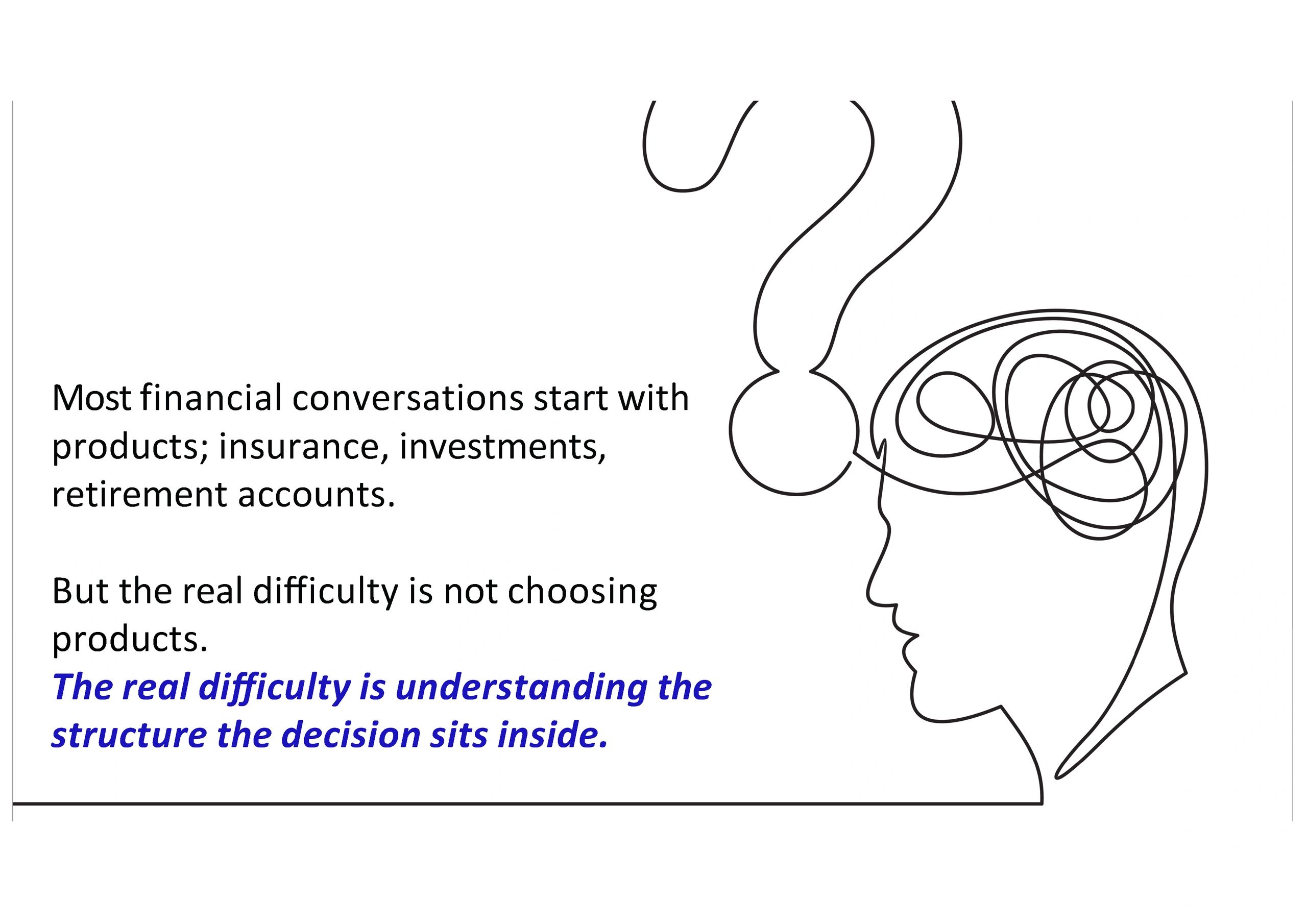 Most financial conversations start with products; insurance, investments, retirement accounts.

But the real difficulty is not choosing products.
The real difficulty is understanding the structure the decision sits inside.